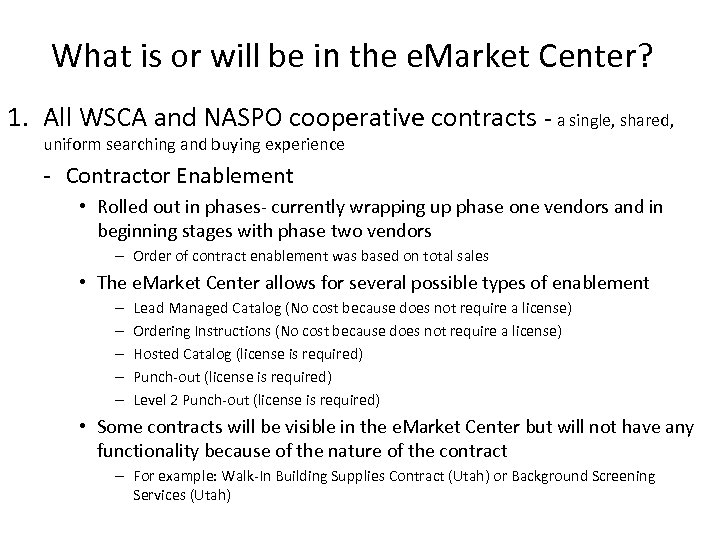 What is or will be in the eMarket Center?

1. All WSCA and NASPO cooperative contracts - a single, shared, uniform searching and buying experience

- Contractor Enablement

• Rolled out in phases- currently wrapping up phase one vendors and in beginning stages with phase two vendors

– Order of contract enablement was based on total sales

• The eMarket Center allows for several possible types of enablement

– Lead Managed Catalog (No cost because does not require a license)

– Ordering Instructions (No cost because does not require a license)

– Hosted Catalog (license is required)

– Punch-out (license is required)

– Level 2 Punch-out (license is required)

• Some contracts will be visible in the eMarket Center but will not have any functionality because of the nature of the contract

– For example: Walk-In Building Supplies Contract (Utah) or Background Screening Services (Utah)